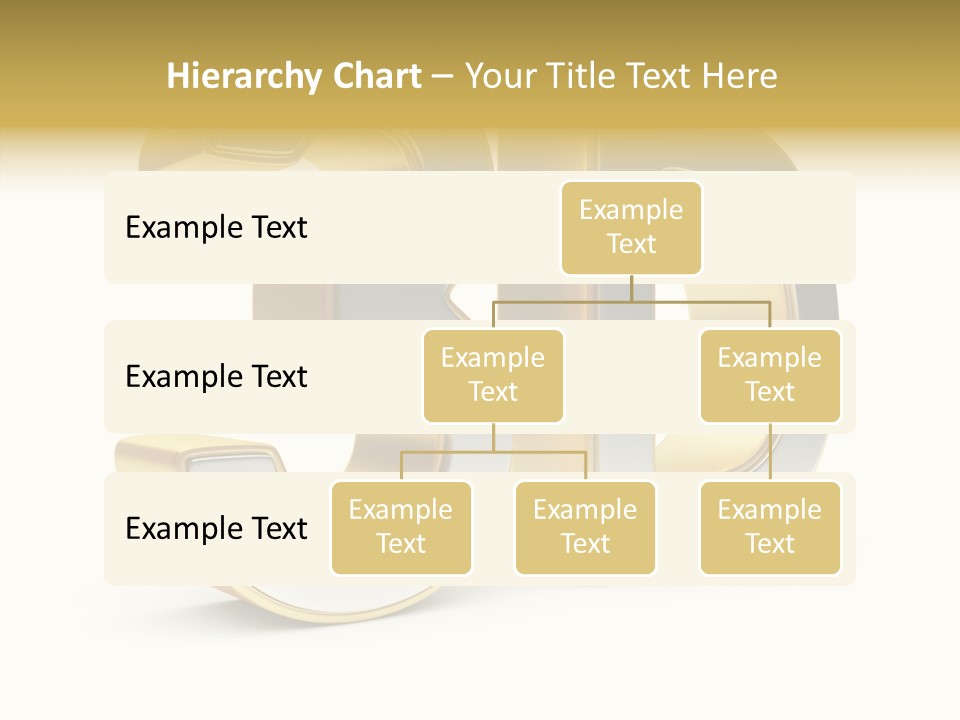 Hierarchy Chart – Your Title Text Here

Example Text

Example Text

Example Text

Example Text

Example Text

Example Text

Example Text

Example Text

Example Text